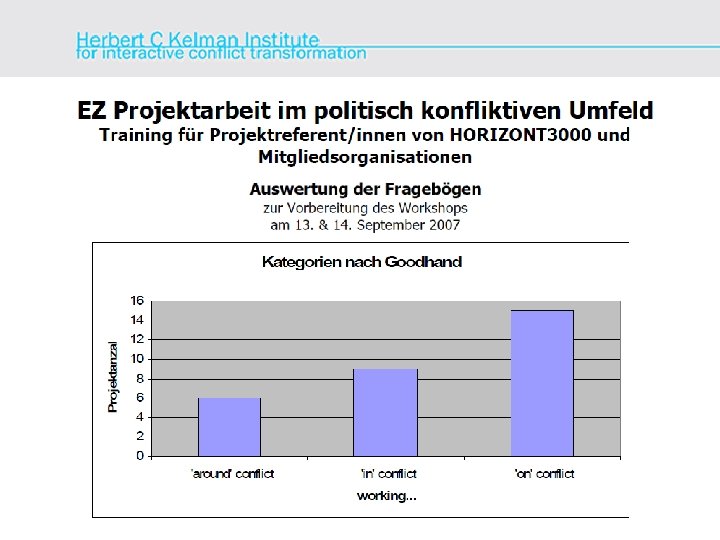 Herbert C Kelman Institute
for interactive conflict transformation

EZ Projektarbeit im politisch konfliktiven Umfeld
Training für Projektreferent/innen von HORIZONT3000 und Mitgliedsorganisationen

Auswertung der Fragebögen
zur Vorbereitung des Workshops
am 13. & 14. September 2007

Kategorien nach Goodhand

Projektanzal

16
14
12
10
8
6
4
2
0

'around' conflict
'in' conflict
'on' conflict

working...